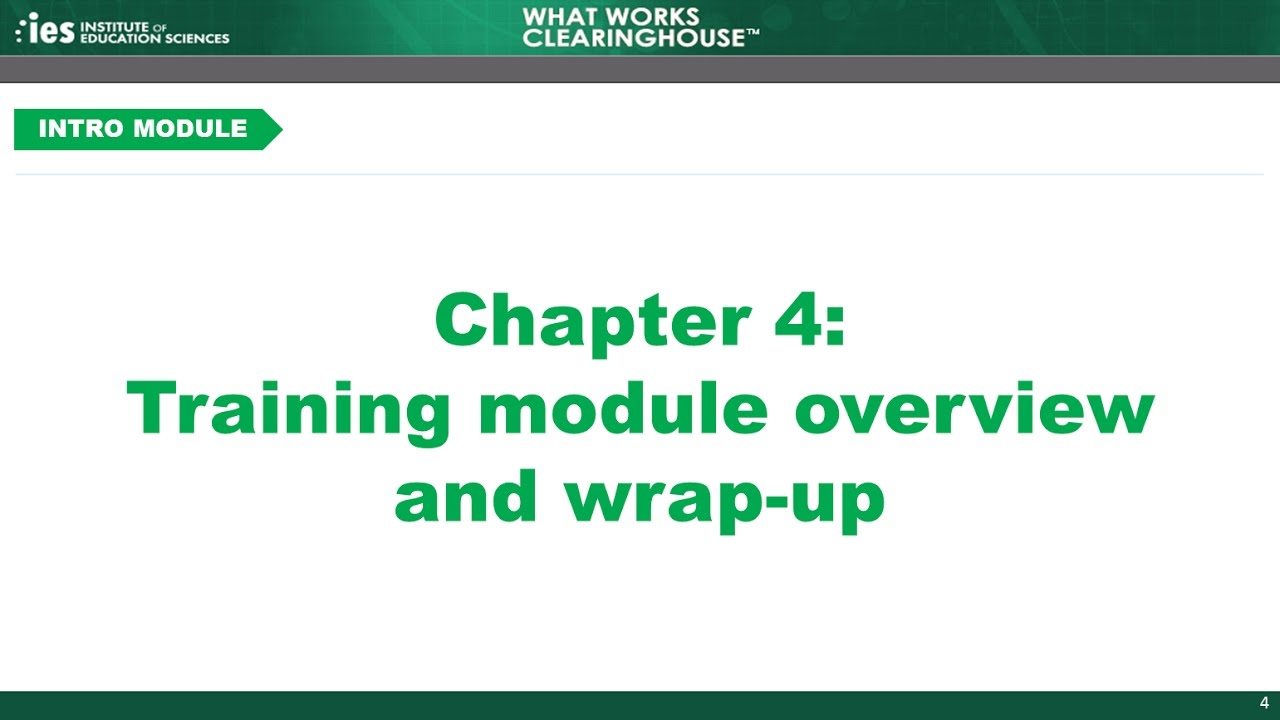 ies INSTITUTE OF EDUCATION SCIENCES

WHAT WORKS CLEARINGHOUSE™

INTRO MODULE

Chapter 4:
Training module overview and wrap-up

4